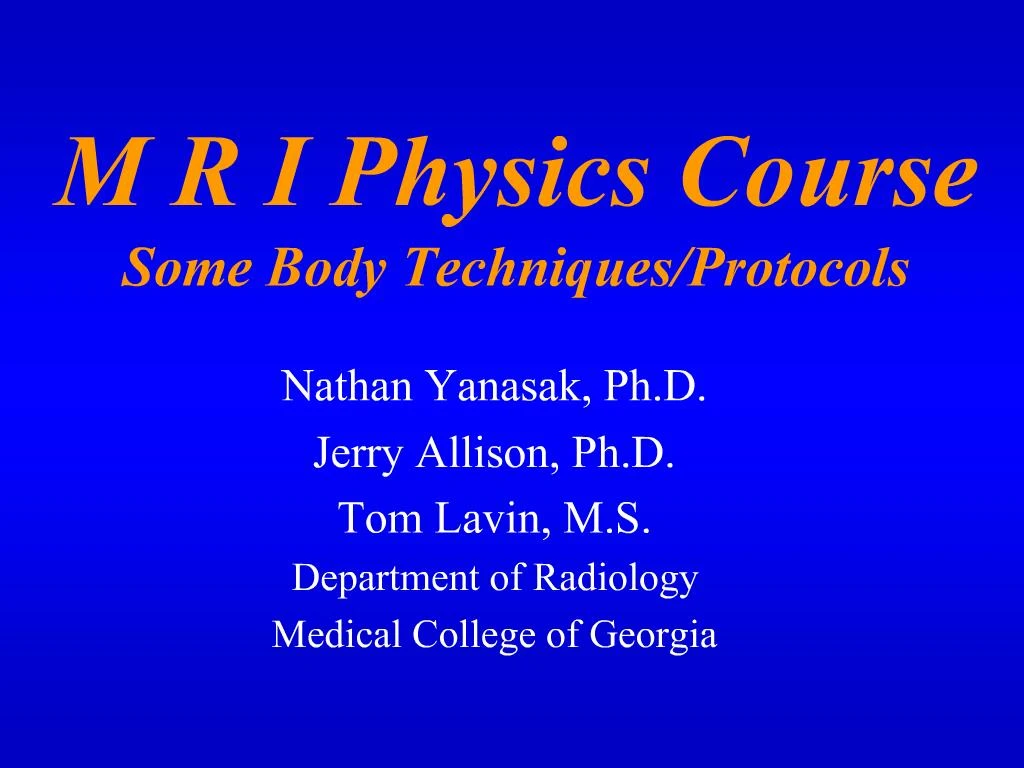 M R I Physics Course
Some Body Techniques/Protocols

Nathan Yanasak, Ph.D.
Jerry Allison, Ph.D.
Tom Lavin, M.S.
Department of Radiology
Medical College of Georgia